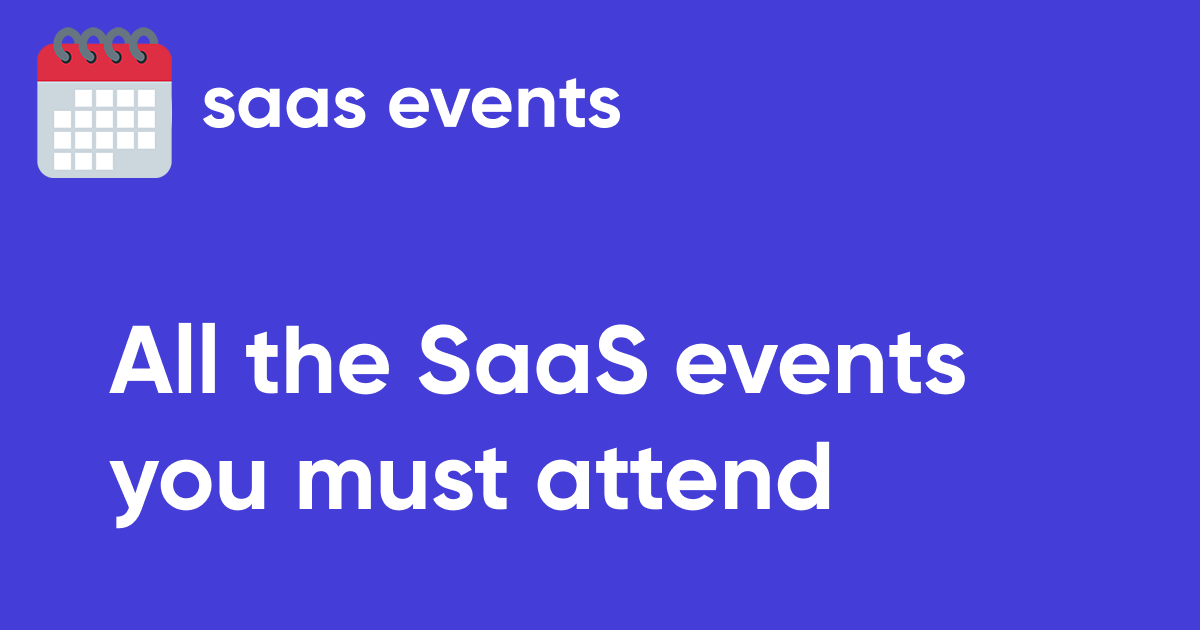 saas events

All the SaaS events you must attend